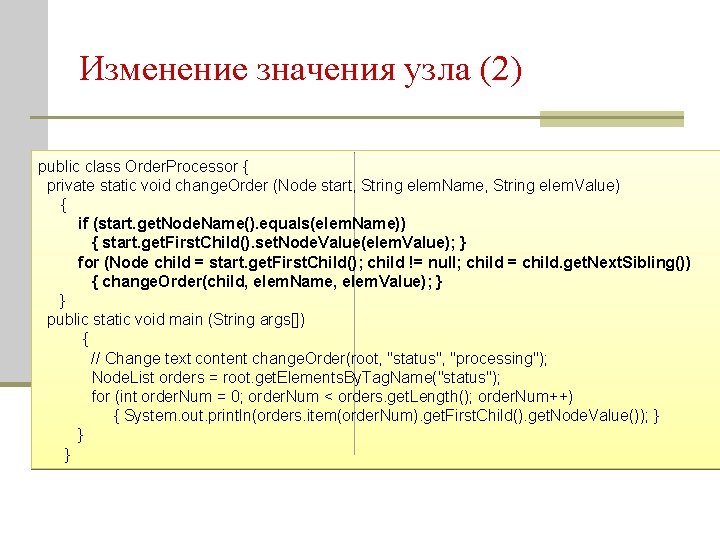 Изменение значения узла (2)

public class OrderProcessor {
private static void changeOrder (Node start, String elemName, String elemValue)
{
if (start.getNodeName().equals(elemName))
{ start.getFirstChild().setNodeValue(elemValue); }
for (Node child = start.getFirstChild(); child != null; child = child.getNextSibling())
{ changeOrder(child, elemName, elemValue); }
}
public static void main (String args[])
{
// Change text content changeOrder(root, "status", "processing");
NodeList orders = root.getElementsByTagName("status");
for (int orderNum = 0; orderNum < orders.getLength(); orderNum++)
{ System.out.println(orders.item(orderNum).getFirstChild().getNodeValue()); }
}
}